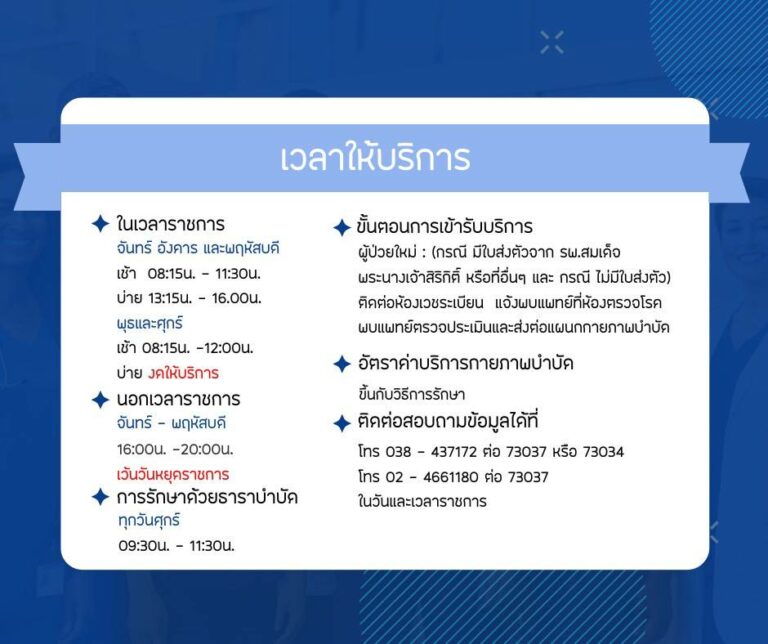 เวลาให้บริการ

ในเวลาราชการ
จันทร์ อังคาร และพฤหัสบดี
เช้า 08:15น. - 11:30น.
บ่าย 13:15น. - 16.00น.
พุธและศุกร์
เช้า 08:15น. -12:00น.
บ่าย งดให้บริการ

นอกเวลาราชการ
จันทร์ - พฤหัสบดี
16:00น. -20:00น.
เว้นวันหยุดราชการ

การรักษาด้วยธาราบำบัด
ทุกวันศุกร์
09:30น. - 11:30น.

ขั้นตอนการเข้ารับบริการ
ผู้ป่วยใหม่ : (กรณี มีใบส่งตัวจาก รพ.สมเด็จพระนางเจ้าสิริกิติ์ หรือที่อื่นๆ และ กรณี ไม่มีใบส่งตัว) ติดต่อห้องเวชระเบียน แจ้งพบแพทย์ที่ห้องตรวจโรค พบแพทย์ตรวจประเมินและส่งต่อแผนกกายภาพบำบัด

อัตราค่าบริการกายภาพบำบัด
ขึ้นกับวิธีการรักษา

ติดต่อสอบถามข้อมูลได้ที่
โทร 038 - 437172 ต่อ 73037 หรือ 73034
โทร 02 - 4661180 ต่อ 73037
ในวันและเวลาราชการ